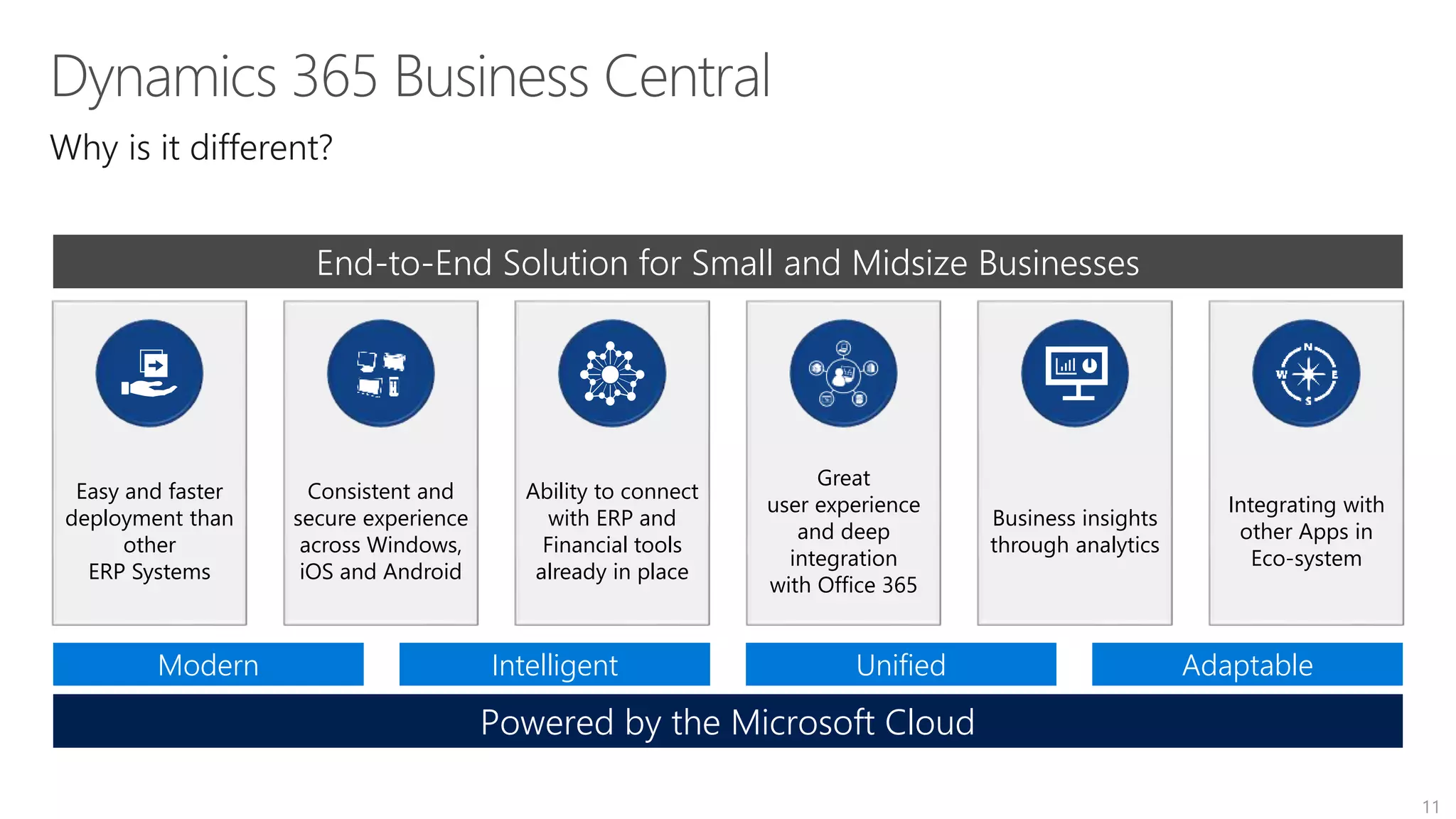 Dynamics 365 Business Central

Why is it different?

End-to-End Solution for Small and Midsize Businesses

Easy and faster deployment than other ERP Systems

Consistent and secure experience across Windows, iOS and Android

Ability to connect with ERP and Financial tools already in place

Great user experience and deep integration with Office 365

Business insights through analytics

N W E S

Integrating with other Apps in Eco-system

Modern

Intelligent

Unified

Adaptable

Powered by the Microsoft Cloud

11